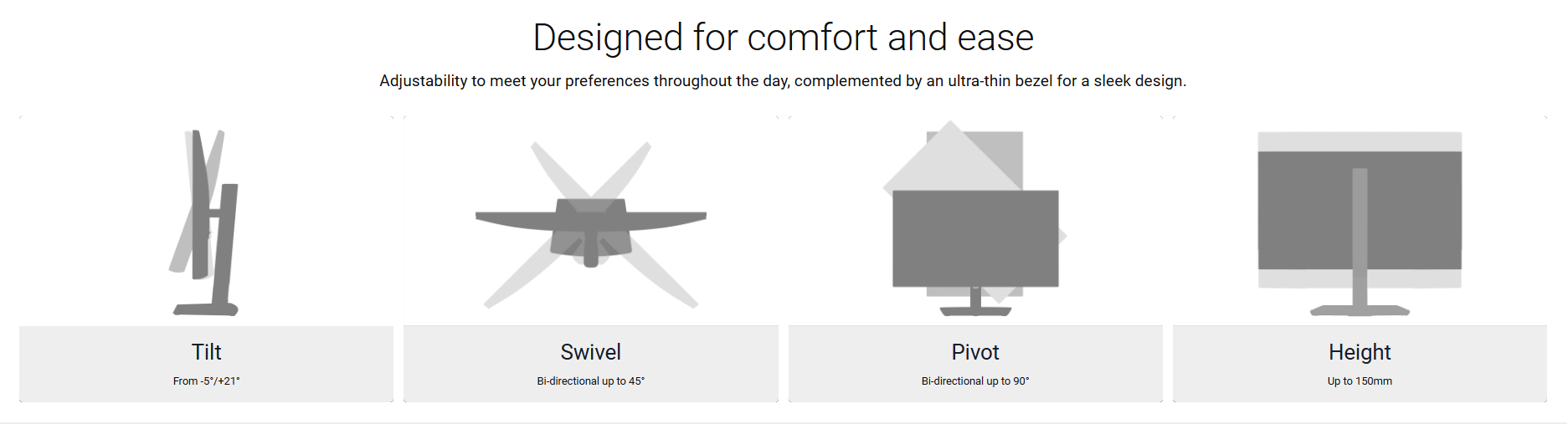 Designed for comfort and ease

Adjustability to meet your preferences throughout the day, complemented by an ultra-thin bezel for a sleek design.

Tilt

From -5°/+21°

Swivel

Bi-directional up to 45°

Pivot

Bi-directional up to 90°

Height

Up to 150mm